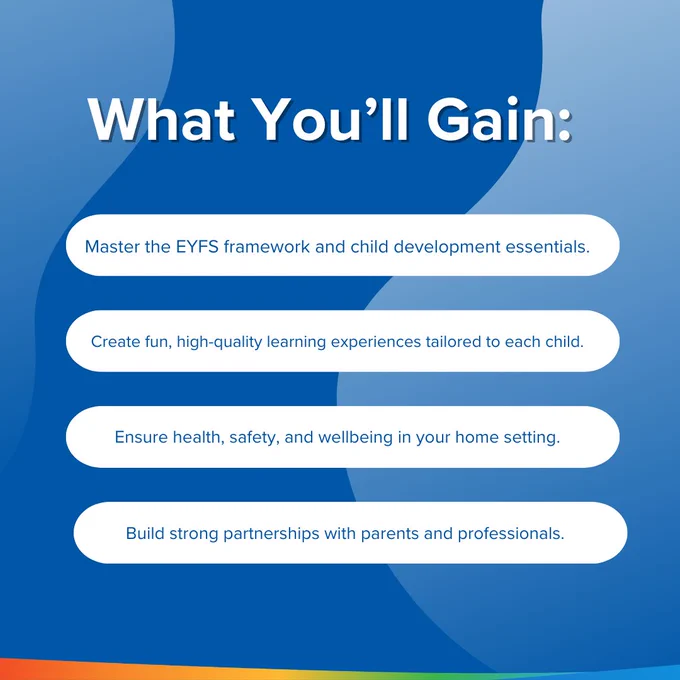 What You'll Gain:

Master the EYFS framework and child development essentials.

Create fun, high-quality learning experiences tailored to each child.

Ensure health, safety, and wellbeing in your home setting.

Build strong partnerships with parents and professionals.